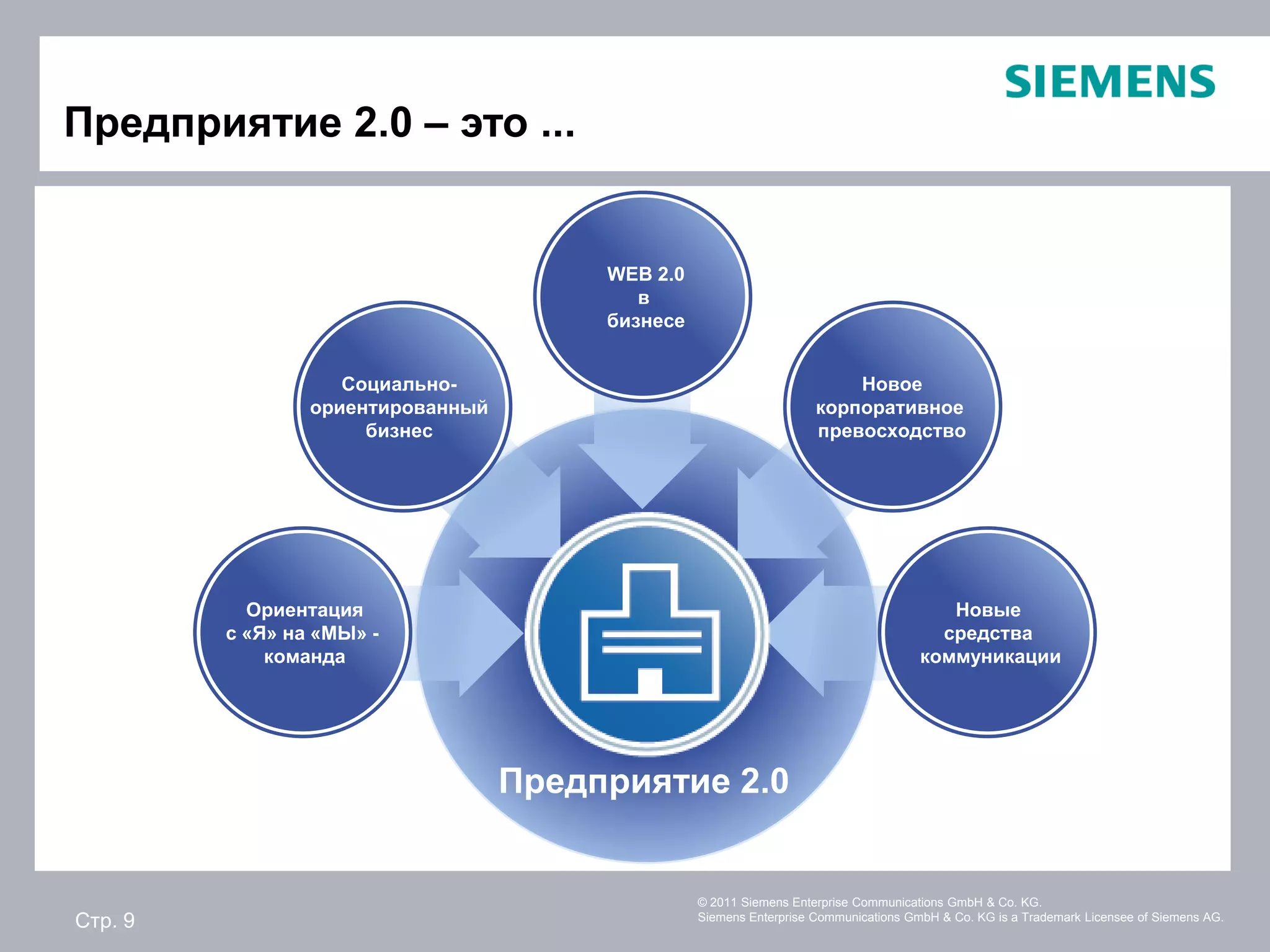 SIEMENS

Предприятие 2.0 – это ...

WEB 2.0 в бизнесе

Социально-ориентированный бизнес

Новое корпоративное превосходство

Ориентация с «Я» на «МЫ» - команда

Новые средства коммуникации

Предприятие 2.0

Стр. 9

© 2011 Siemens Enterprise Communications GmbH & Co. KG.
Siemens Enterprise Communications GmbH & Co. KG is a Trademark Licensee of Siemens AG.